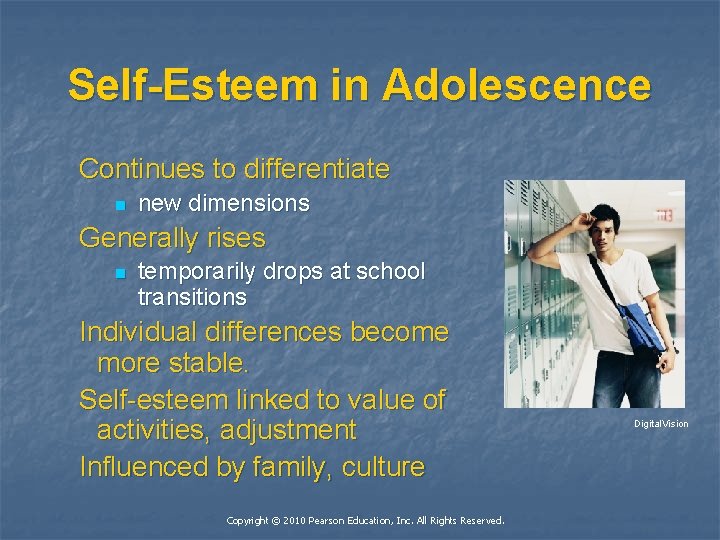 Self-Esteem in Adolescence

Continues to differentiate

- new dimensions

Generally rises

- temporarily drops at school transitions

Individual differences become more stable.

Self-esteem linked to value of activities, adjustment

Influenced by family, culture

DigitalVision

Copyright © 2010 Pearson Education, Inc. All Rights Reserved.